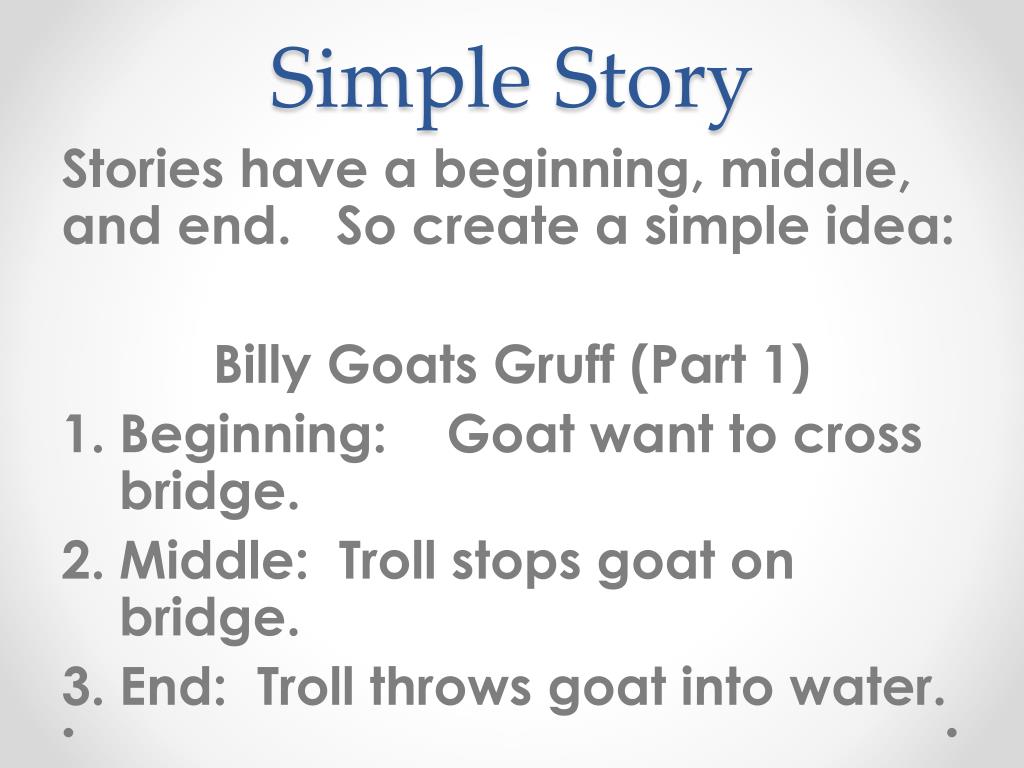 Simple Story

Stories have a beginning, middle, and end. So create a simple idea:

Billy Goats Gruff (Part 1)

1. Beginning: Goat want to cross bridge.
2. Middle: Troll stops goat on bridge.
3. End: Troll throws goat into water.